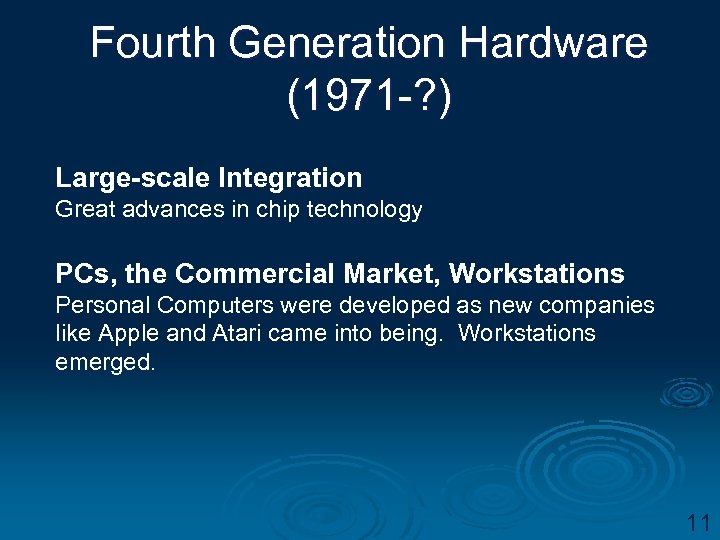 Fourth Generation Hardware (1971-?)

Large-scale Integration
Great advances in chip technology

PCs, the Commercial Market, Workstations
Personal Computers were developed as new companies like Apple and Atari came into being.  Workstations emerged.

11